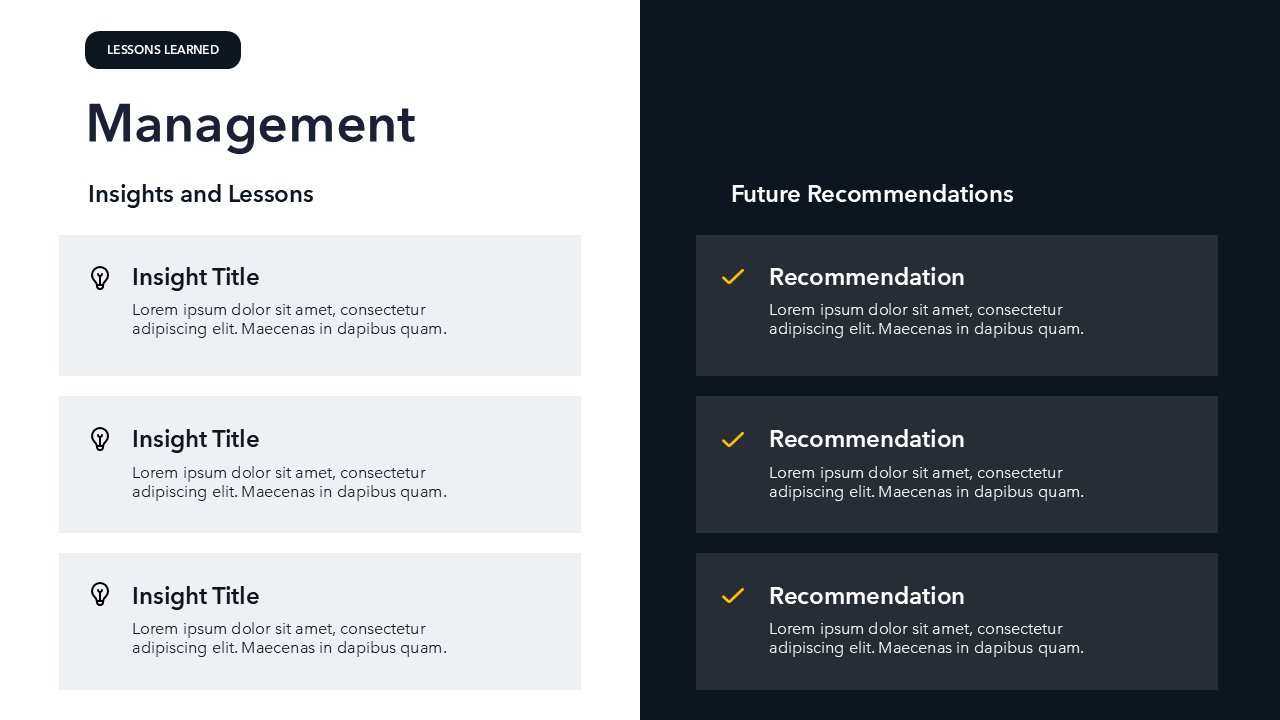 LESSONS LEARNED

Management

Insights and Lessons

Insight Title
Lorem ipsum dolor sit amet, consectetur adipiscing elit. Maecenas in dapibus quam.

Insight Title
Lorem ipsum dolor sit amet, consectetur adipiscing elit. Maecenas in dapibus quam.

Insight Title
Lorem ipsum dolor sit amet, consectetur adipiscing elit. Maecenas in dapibus quam.

Future Recommendations

Recommendation
Lorem ipsum dolor sit amet, consectetur adipiscing elit. Maecenas in dapibus quam.

Recommendation
Lorem ipsum dolor sit amet, consectetur adipiscing elit. Maecenas in dapibus quam.

Recommendation
Lorem ipsum dolor sit amet, consectetur adipiscing elit. Maecenas in dapibus quam.